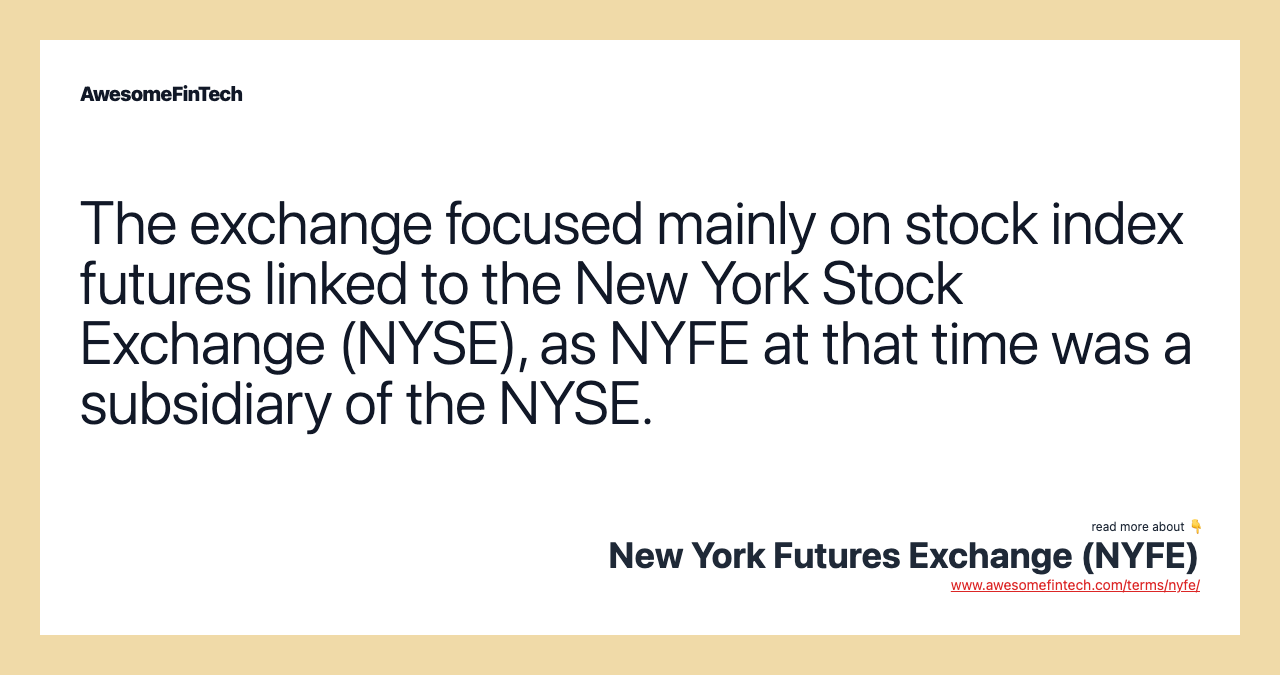 AwesomeFinTech

The exchange focused mainly on stock index futures linked to the New York Stock Exchange (NYSE), as NYFE at that time was a subsidiary of the NYSE.

read more about 👇
New York Futures Exchange (NYFE)
www.awesomefintech.com/terms/nyfe/